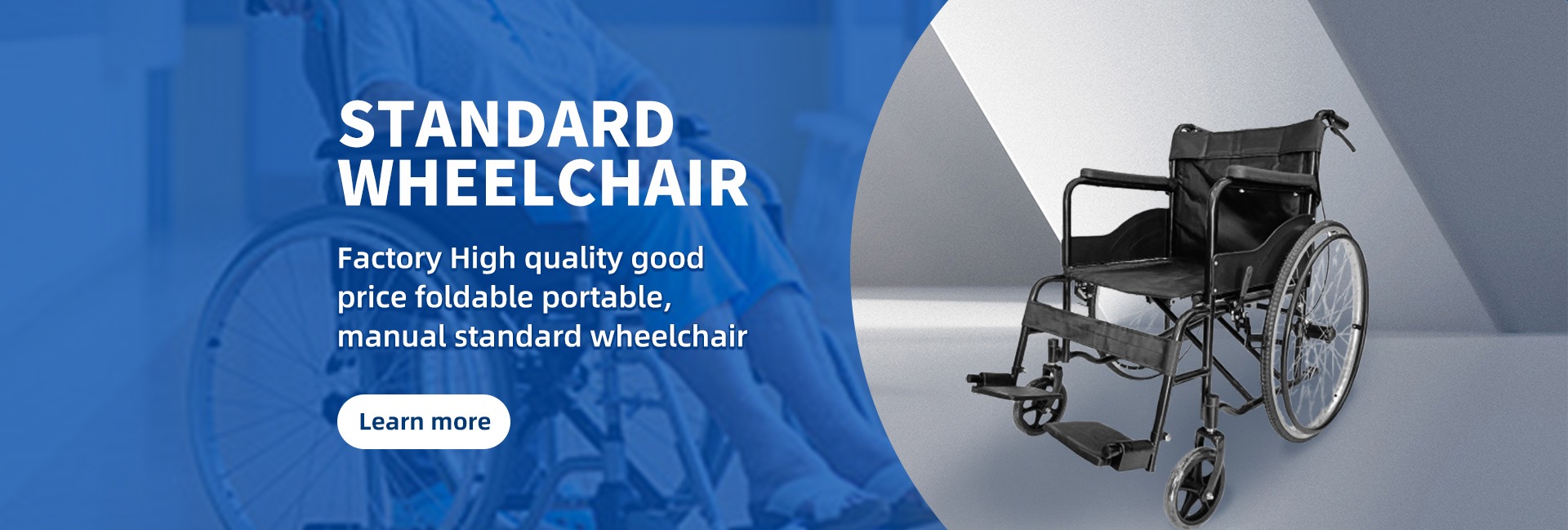 STANDARD WHEELCHAIR

Factory High quality good price foldable portable, manual standard wheelchair

Learn more